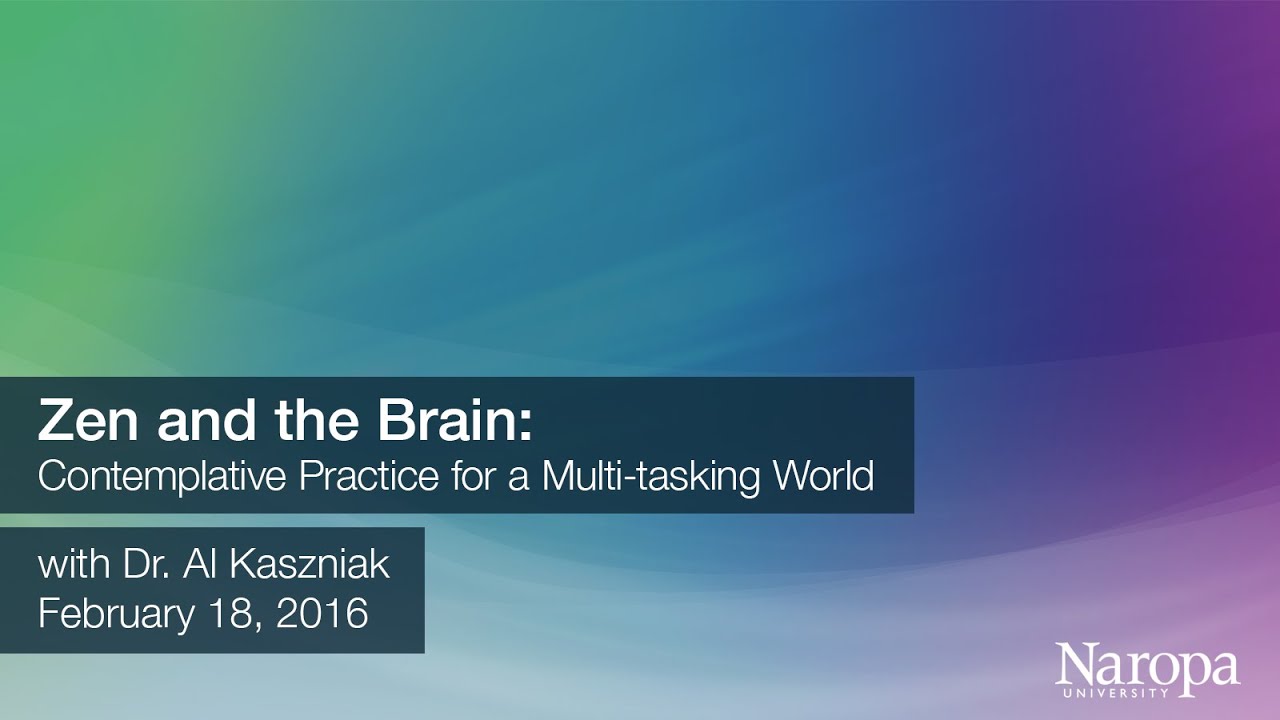 Zen and the Brain:
Contemplative Practice for a Multi-tasking World

with Dr. Al Kaszniak
February 18, 2016

Naropa
UNIVERSITY